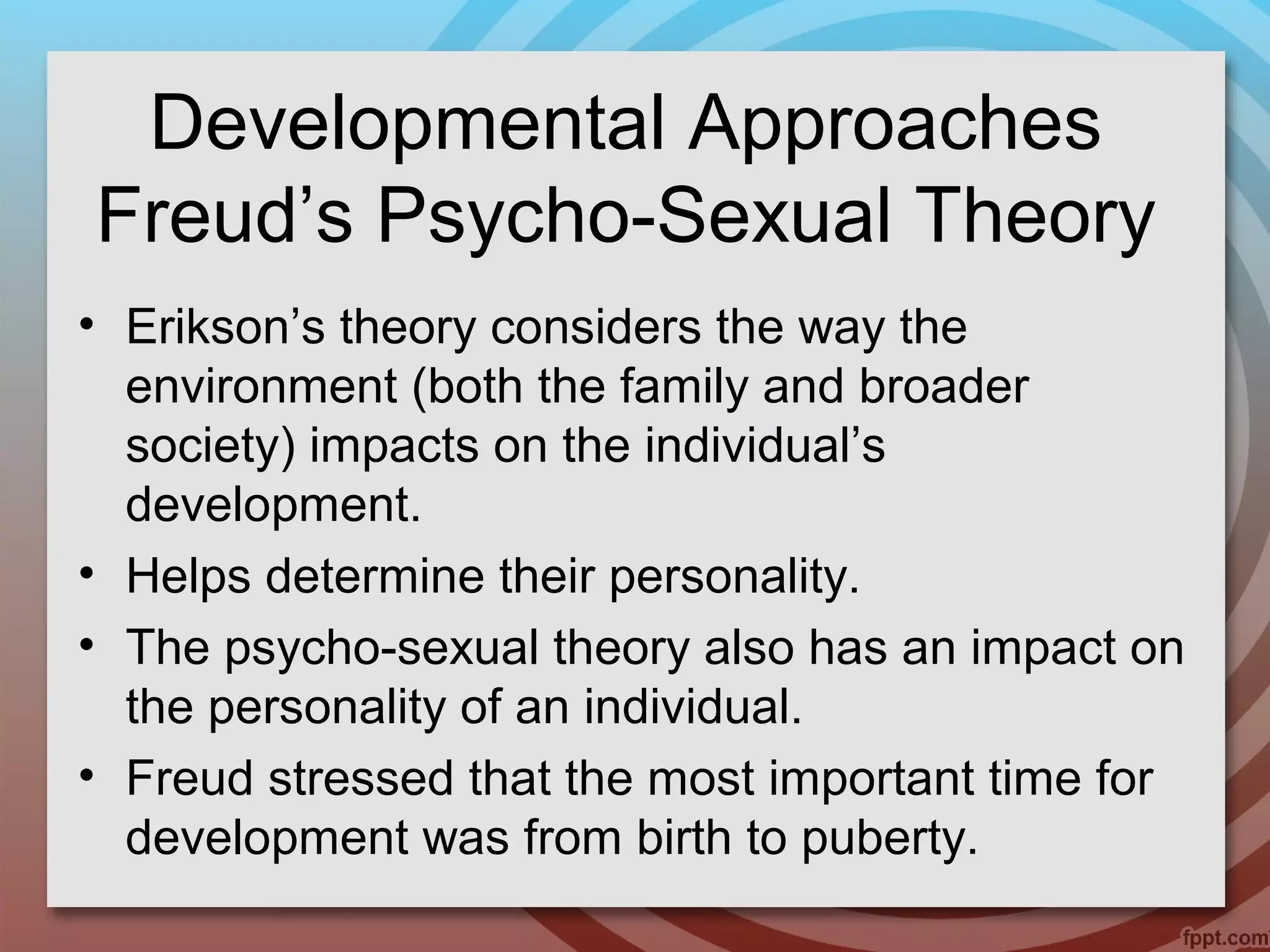 Developmental Approaches
Freud’s Psycho-Sexual Theory

• Erikson’s theory considers the way the environment (both the family and broader society) impacts on the individual’s development.
• Helps determine their personality.
• The psycho-sexual theory also has an impact on the personality of an individual.
• Freud stressed that the most important time for development was from birth to puberty.

fppt.com